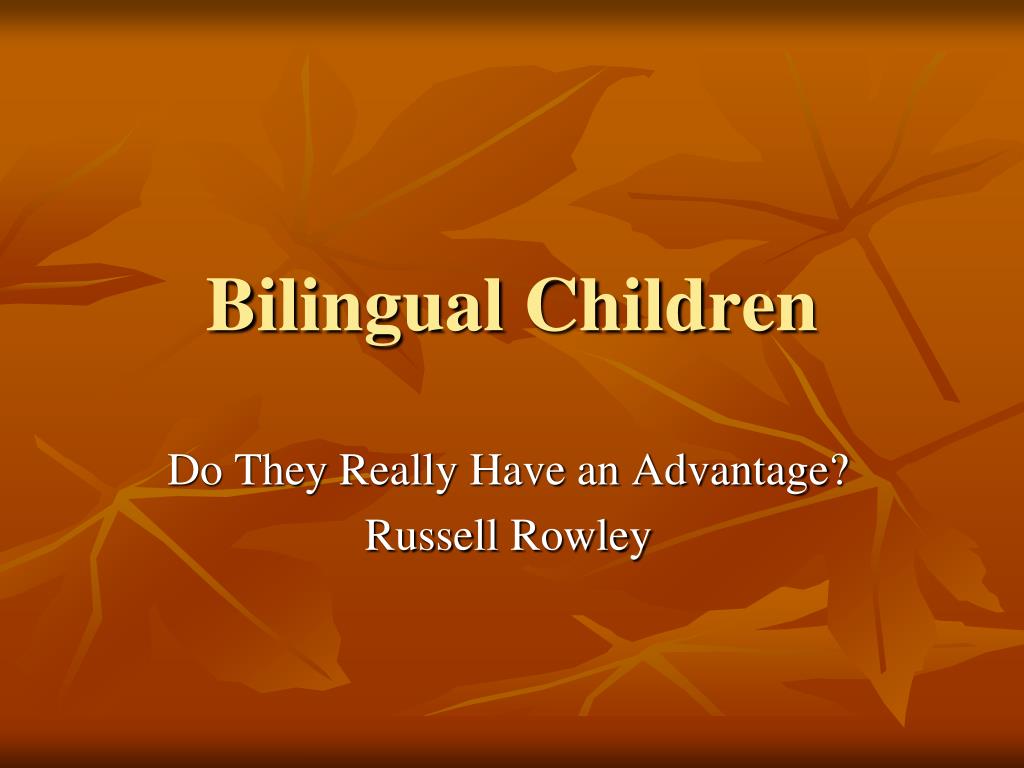 Bilingual Children

Do They Really Have an Advantage?
Russell Rowley